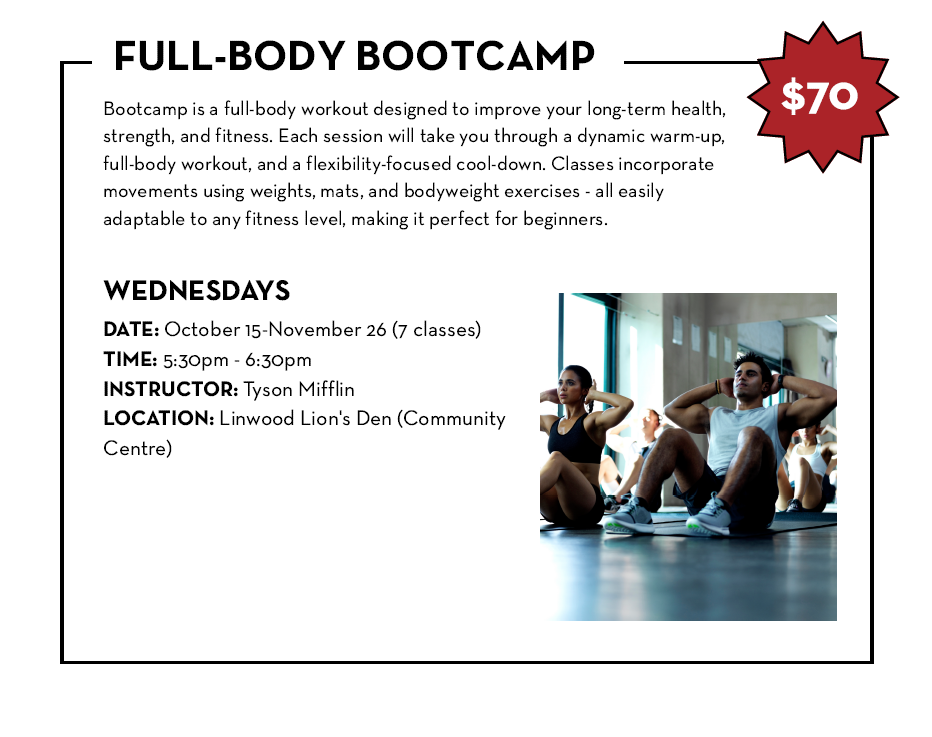 FULL-BODY BOOTCAMP

$70

Bootcamp is a full-body workout designed to improve your long-term health, strength, and fitness. Each session will take you through a dynamic warm-up, full-body workout, and a flexibility-focused cool-down. Classes incorporate movements using weights, mats, and bodyweight exercises - all easily adaptable to any fitness level, making it perfect for beginners.

WEDNESDAYS

DATE: October 15-November 26 (7 classes)
TIME: 5:30pm - 6:30pm
INSTRUCTOR: Tyson Mifflin
LOCATION: Linwood Lion's Den (Community Centre)